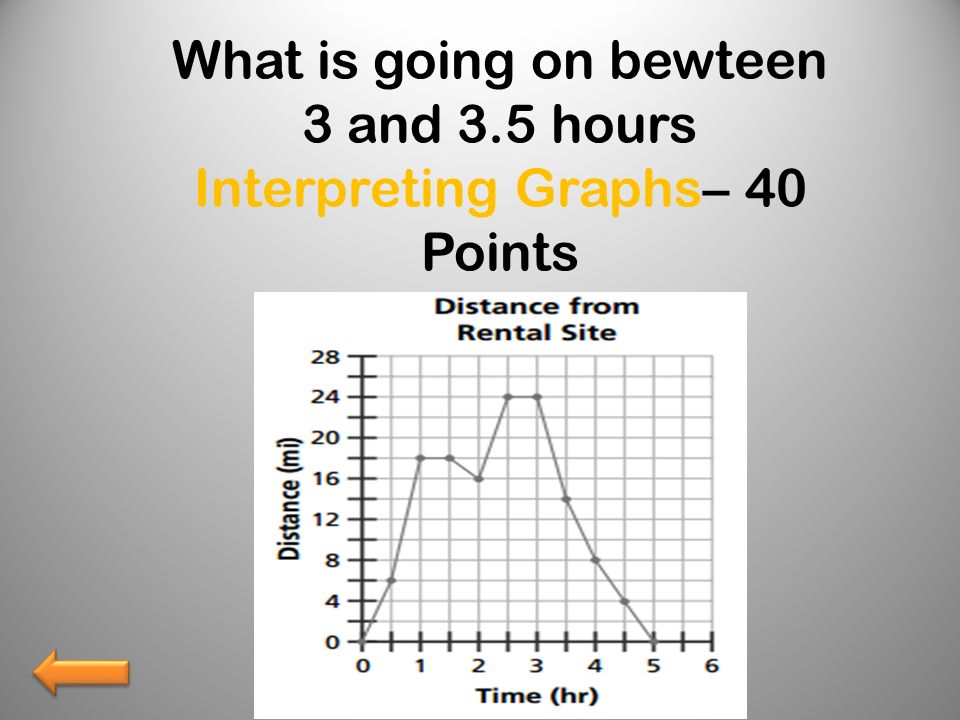 What is going on bewteen 3 and 3.5 hours
Interpreting Graphs– 40 Points

Distance from Rental Site

Distance (mi)

28
24
20
16
12
8
4
0

0 1 2 3 4 5 6

Time (hr)